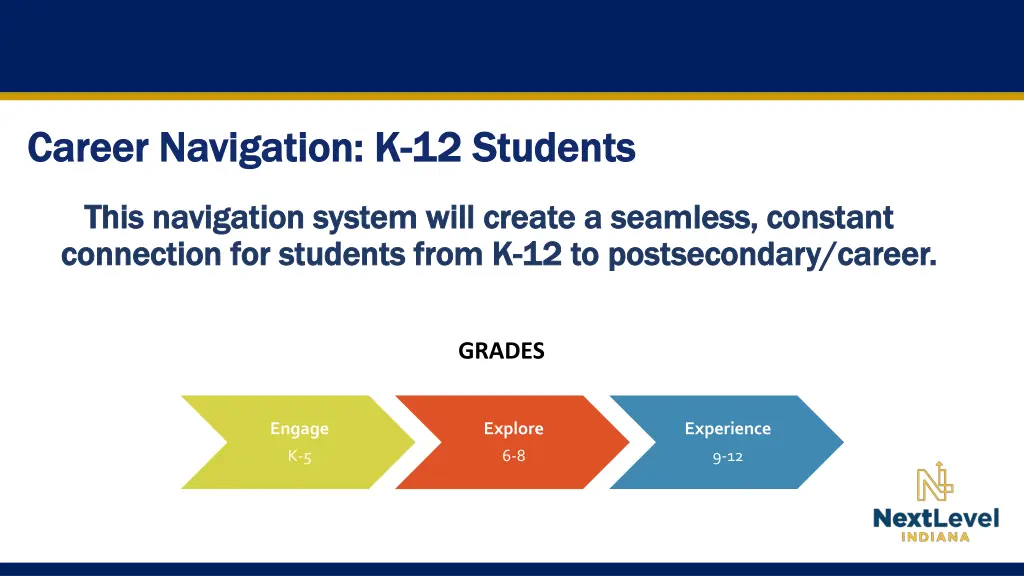 Career Navigation: K-12 Students

This navigation system will create a seamless, constant connection for students from K-12 to postsecondary/career.

GRADES

Engage
K-5

Explore
6-8

Experience
9-12

NextLevel
INDIANA